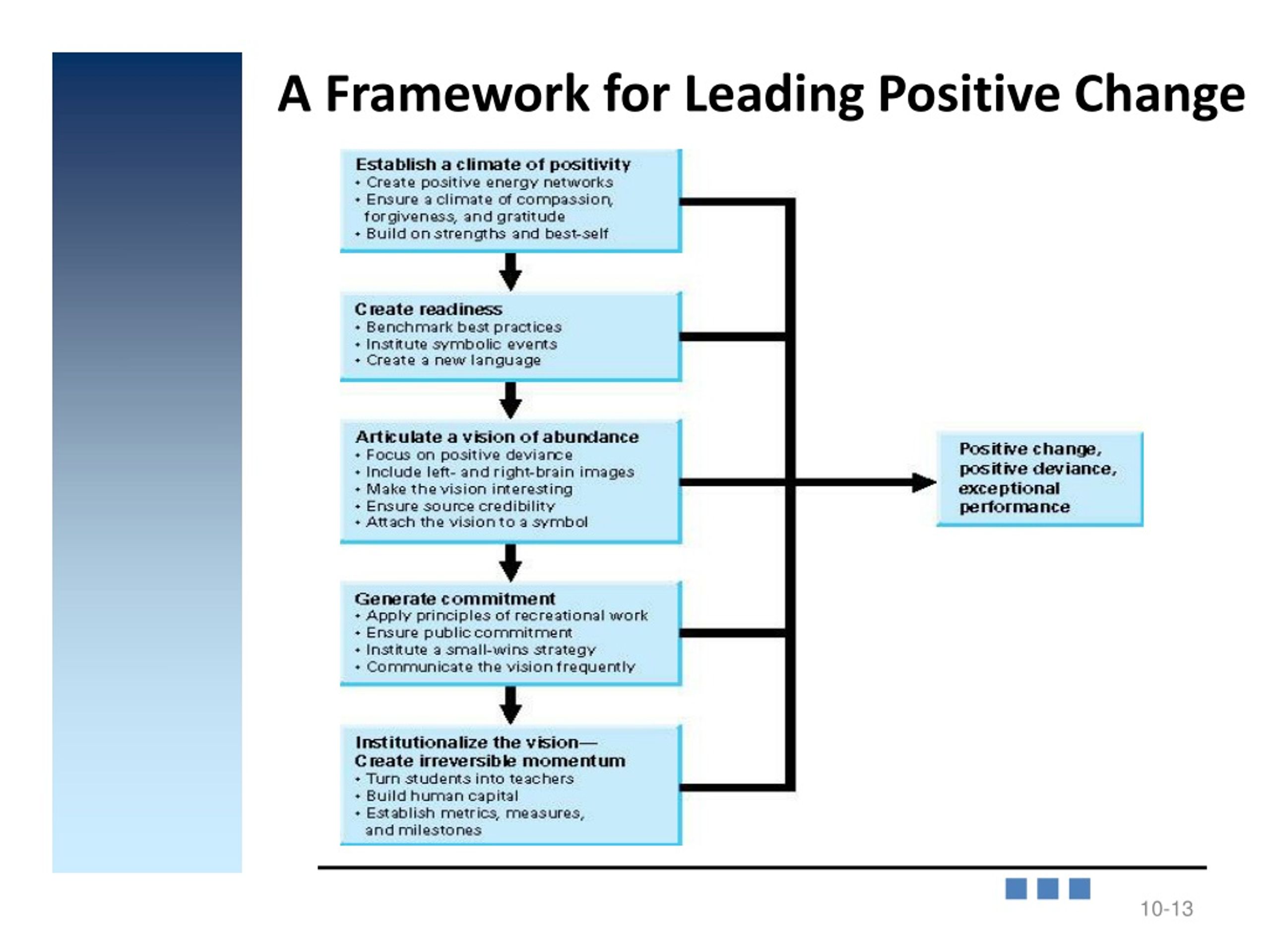 A Framework for Leading Positive Change

Establish a climate of positivity
• Create positive energy networks
• Ensure a climate of compassion, forgiveness, and gratitude
• Build on strengths and best-self

Create readiness
• Benchmark best practices
• Institute symbolic events
• Create a new language

Articulate a vision of abundance
• Focus on positive deviance
• Include left- and right-brain images
• Make the vision interesting
• Ensure source credibility
• Attach the vision to a symbol

Generate commitment
• Apply principles of recreational work
• Ensure public commitment
• Institute a small-wins strategy
• Communicate the vision frequently

Institutionalize the vision—
Create irreversible momentum
• Turn students into teachers
• Build human capital
• Establish metrics, measures, and milestones

Positive change, positive deviance, exceptional performance

10-13